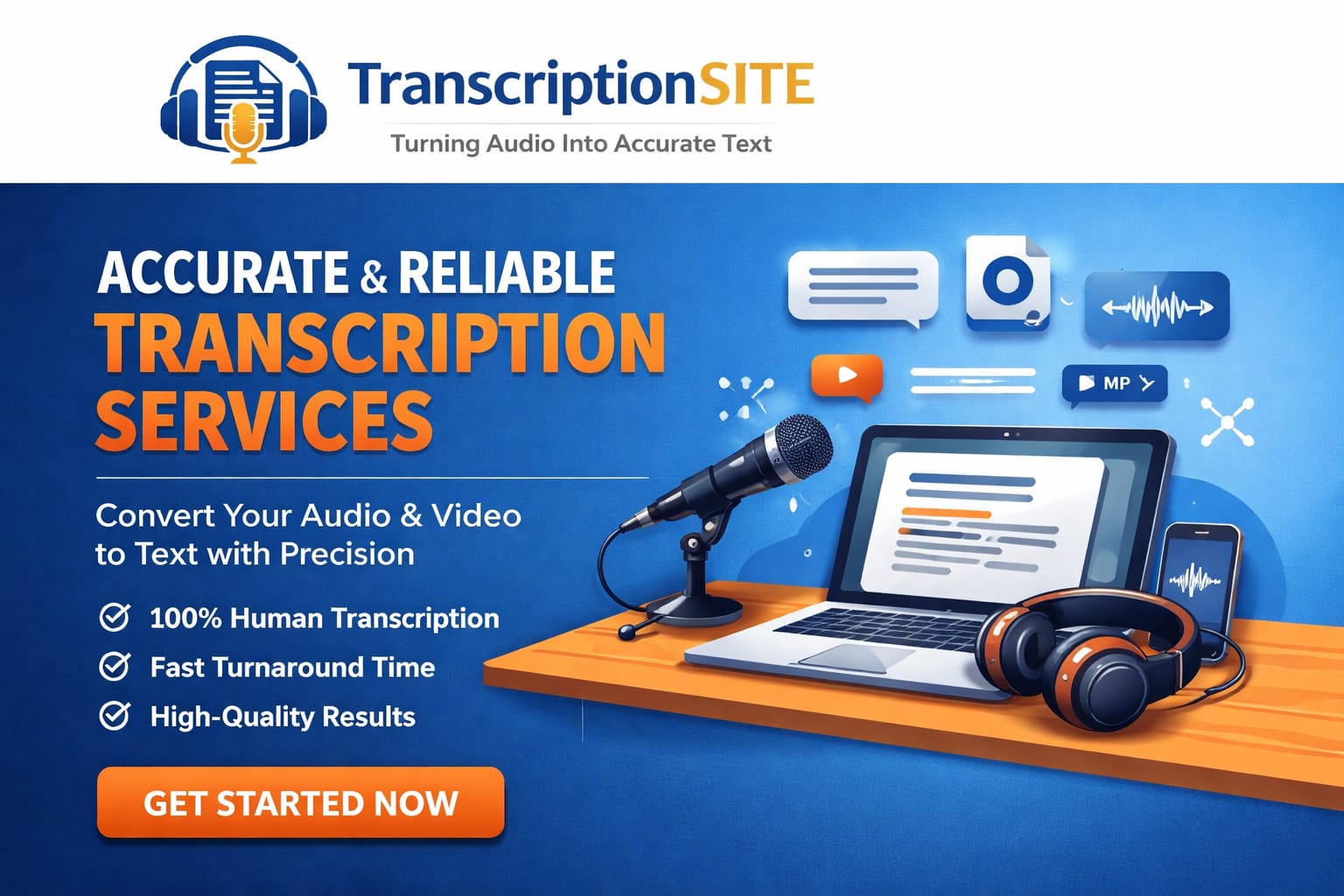 TranscriptionSITE
Turning Audio Into Accurate Text

ACCURATE & RELIABLE
TRANSCRIPTION SERVICES

Convert Your Audio & Video to Text with Precision

100% Human Transcription
Fast Turnaround Time
High-Quality Results

GET STARTED NOW

MP